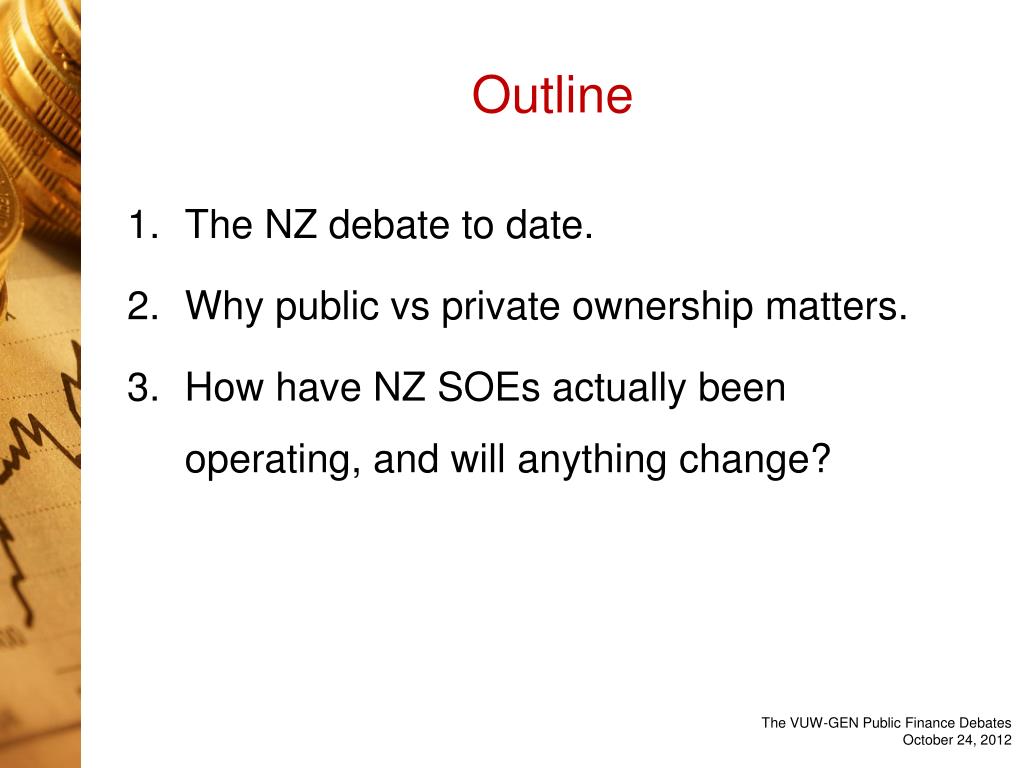 Outline

1. The NZ debate to date.

2. Why public vs private ownership matters.

3. How have NZ SOEs actually been operating, and will anything change?

The VUW-GEN Public Finance Debates
October 24, 2012